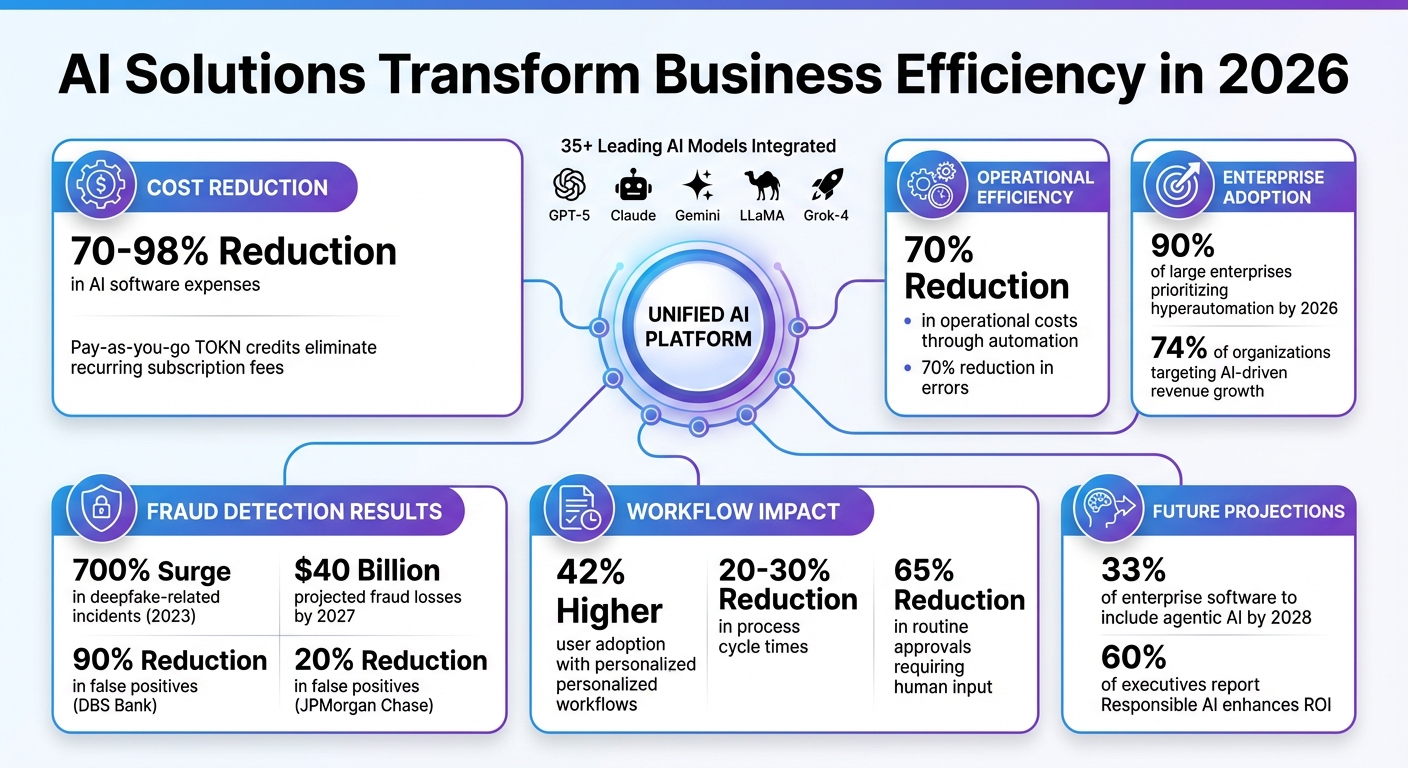 AI Solutions Transform Business Efficiency in 2026

COST REDUCTION

70-98% Reduction
in AI software expenses

Pay-as-you-go TOKN credits eliminate recurring subscription fees

35+ Leading AI Models Integrated

GPT-5 Claude Gemini LLaMA Grok-4

UNIFIED AI PLATFORM

OPERATIONAL EFFICIENCY

70% Reduction
• in operational costs through automation
• 70% reduction in errors

ENTERPRISE ADOPTION

90%
of large enterprises prioritizing hyperautomation by 2026

74% of organizations targeting AI-driven revenue growth

FRAUD DETECTION RESULTS

700% Surge
in deepfake-related incidents (2023)

$40 Billion
projected fraud losses by 2027

90% Reduction
in false positives (DBS Bank)

20% Reduction
in false positives (JPMorgan Chase)

WORKFLOW IMPACT

42% Higher
user adoption with personalized personalized workflows

20-30% Reduction
in process cycle times

65% Reduction
in routine approvals requiring human input

FUTURE PROJECTIONS

33%
of enterprise software to include agentic AI by 2028

60%
of executives report Responsible AI enhances ROI